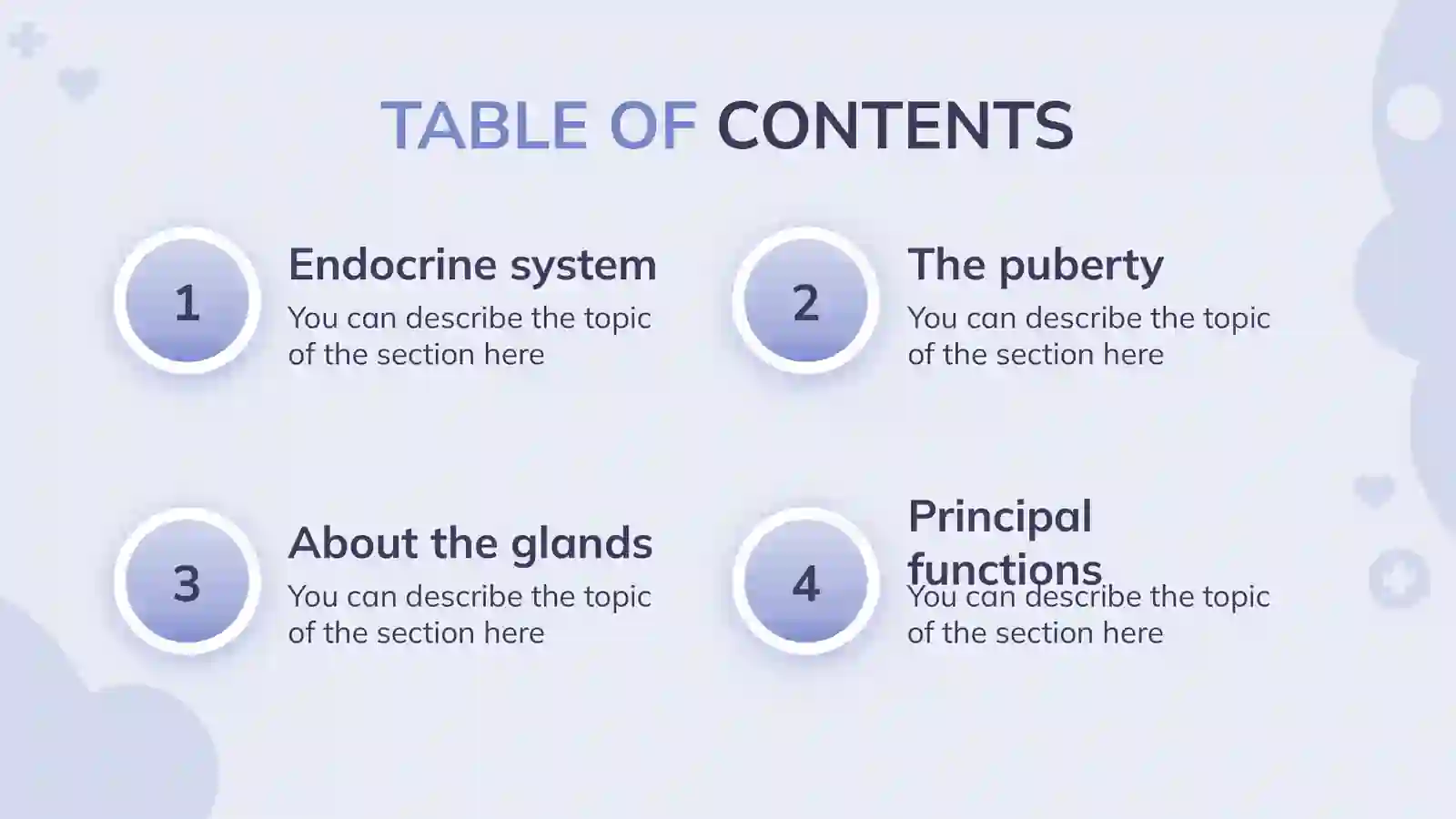 TABLE OF CONTENTS

1

Endocrine system

You can describe the topic of the section here

2

The puberty

You can describe the topic of the section here

3

About the glands

You can describe the topic of the section here

4

Principal functions

You can describe the topic of the section here